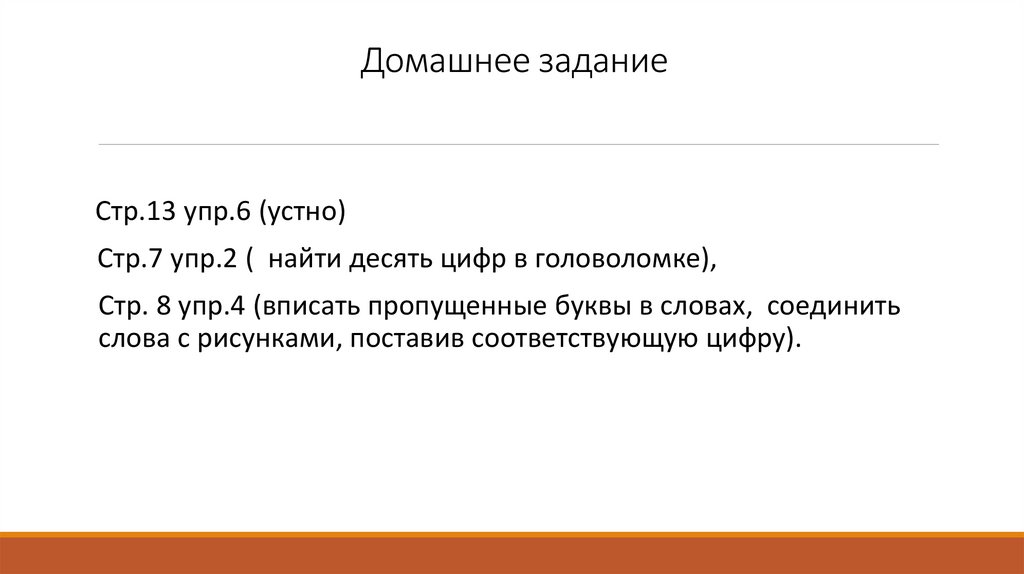 Домашнее задание

Стр.13 упр.6 (устно)

Стр.7 упр.2 (  найти десять цифр в головоломке),

Стр. 8 упр.4 (вписать пропущенные буквы в словах,  соединить слова с рисунками, поставив соответствующую цифру).